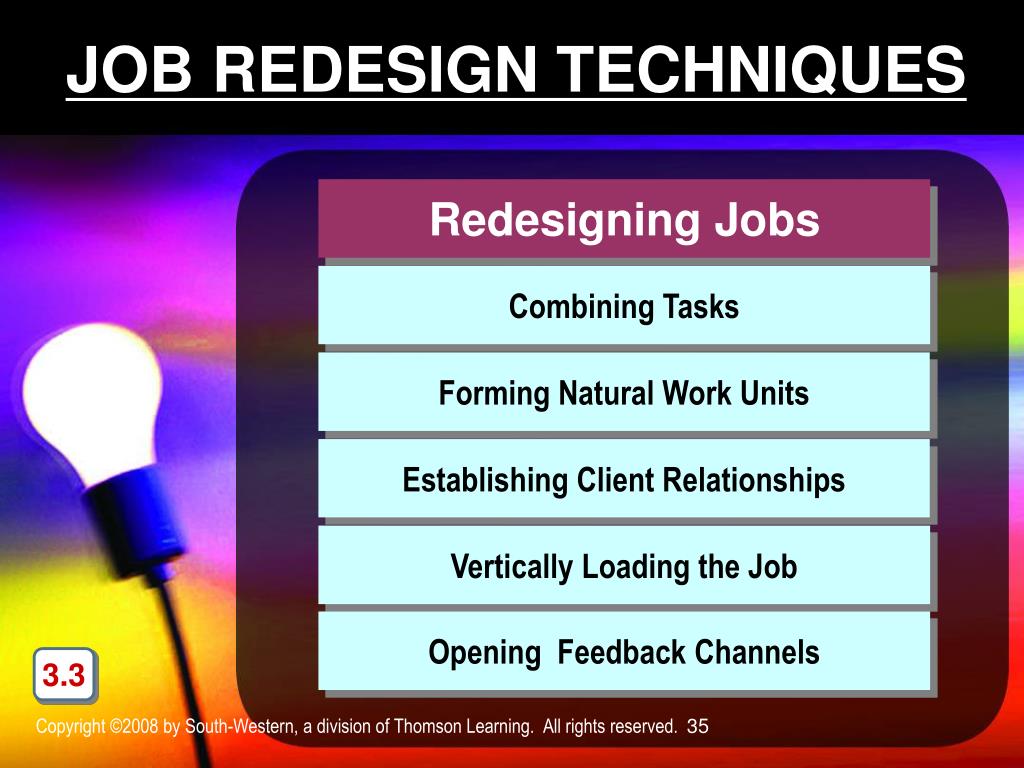 JOB REDESIGN TECHNIQUES

Redesigning Jobs

Combining Tasks

Forming Natural Work Units

Establishing Client Relationships

Vertically Loading the Job

Opening Feedback Channels

3.3

Copyright ©2008 by South-Western, a division of Thomson Learning. All rights reserved. 35